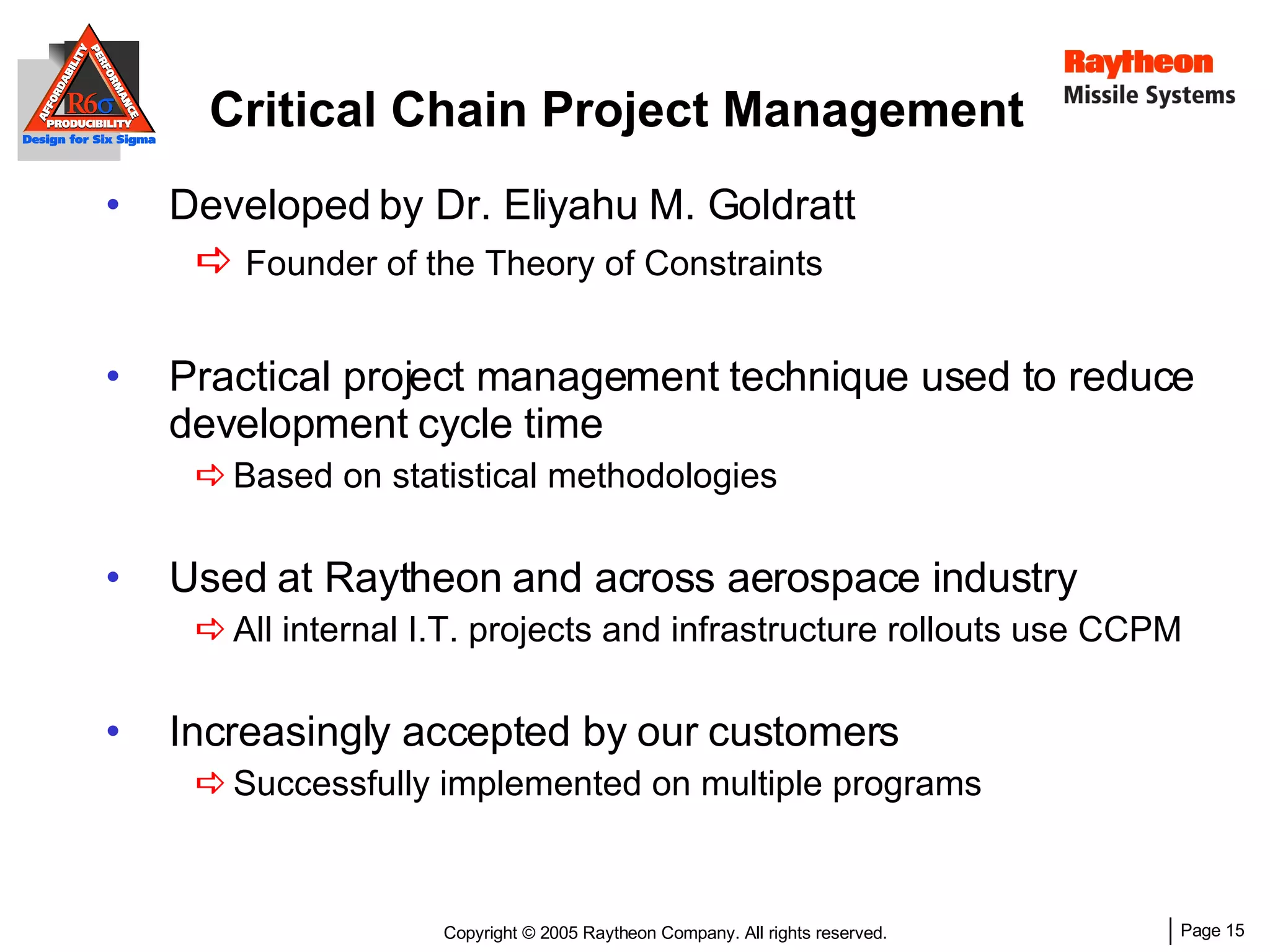 AFFORDABILITY PERFORMANCE
R6σ
PRODUCIBILITY
Design for Six Sigma

Critical Chain Project Management

Raytheon
Missile Systems

• Developed by Dr. Eliyahu M. Goldratt
⇨ Founder of the Theory of Constraints

• Practical project management technique used to reduce development cycle time
⇨ Based on statistical methodologies

• Used at Raytheon and across aerospace industry
⇨ All internal I.T. projects and infrastructure rollouts use CCPM

• Increasingly accepted by our customers
⇨ Successfully implemented on multiple programs

Copyright © 2005 Raytheon Company. All rights reserved.

Page 15